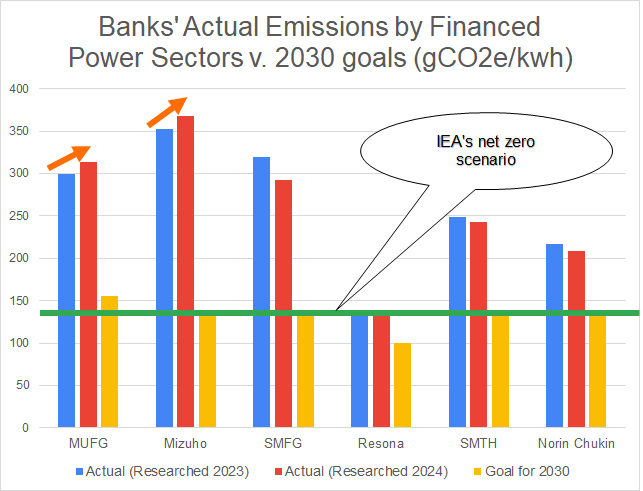 Banks' Actual Emissions by Financed Power Sectors v. 2030 goals (gCO2e/kwh)

400
350
300
250
200
150
100
50
0

IEA's net zero scenario

MUFG
Mizuho
SMFG
Resona
SMTH
Norin Chukin

Actual (Researched 2023)
Actual (Researched 2024)
Goal for 2030